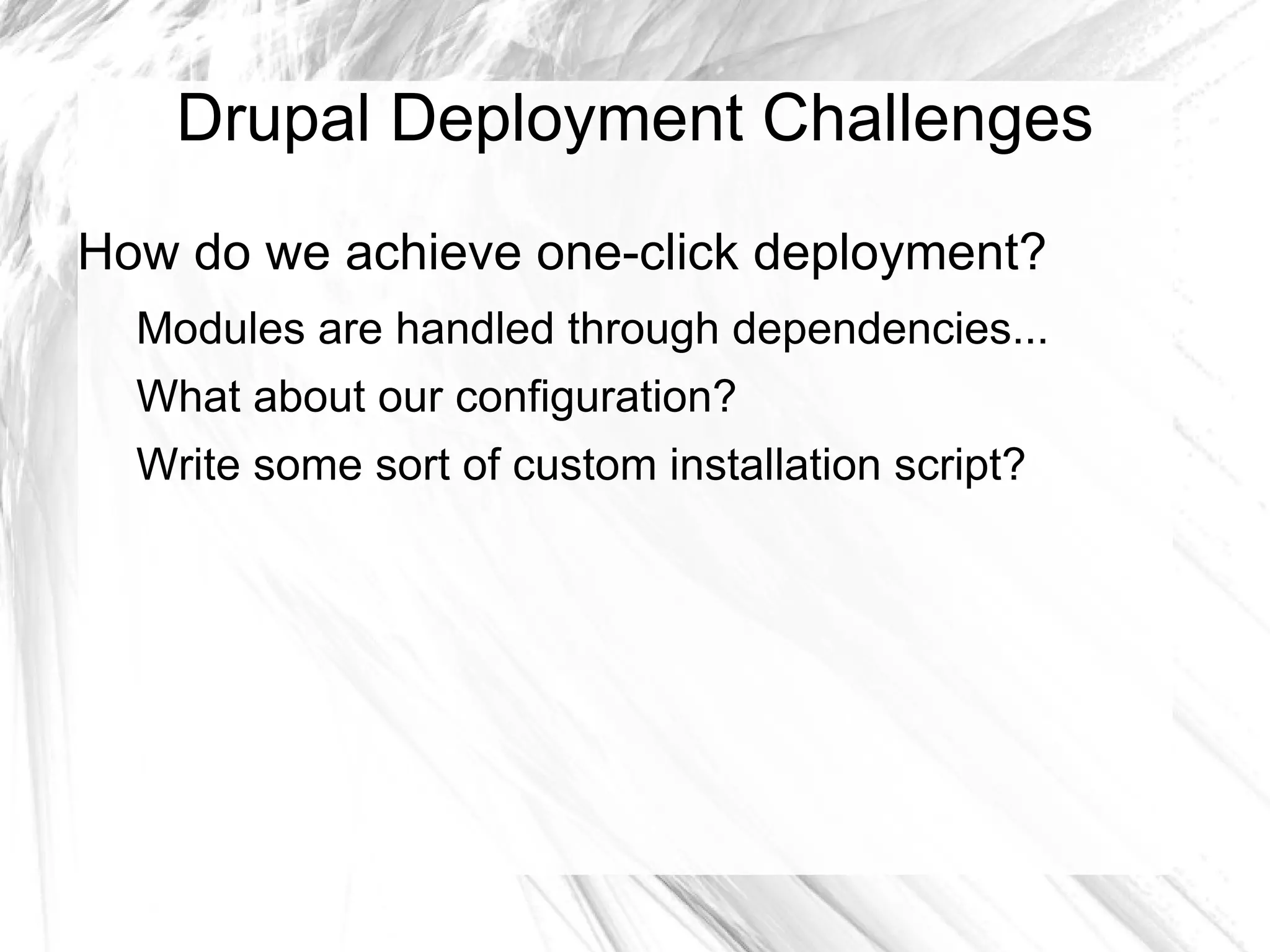 Drupal Deployment Challenges

How do we achieve one-click deployment?

Modules are handled through dependencies...

What about our configuration?

Write some sort of custom installation script?